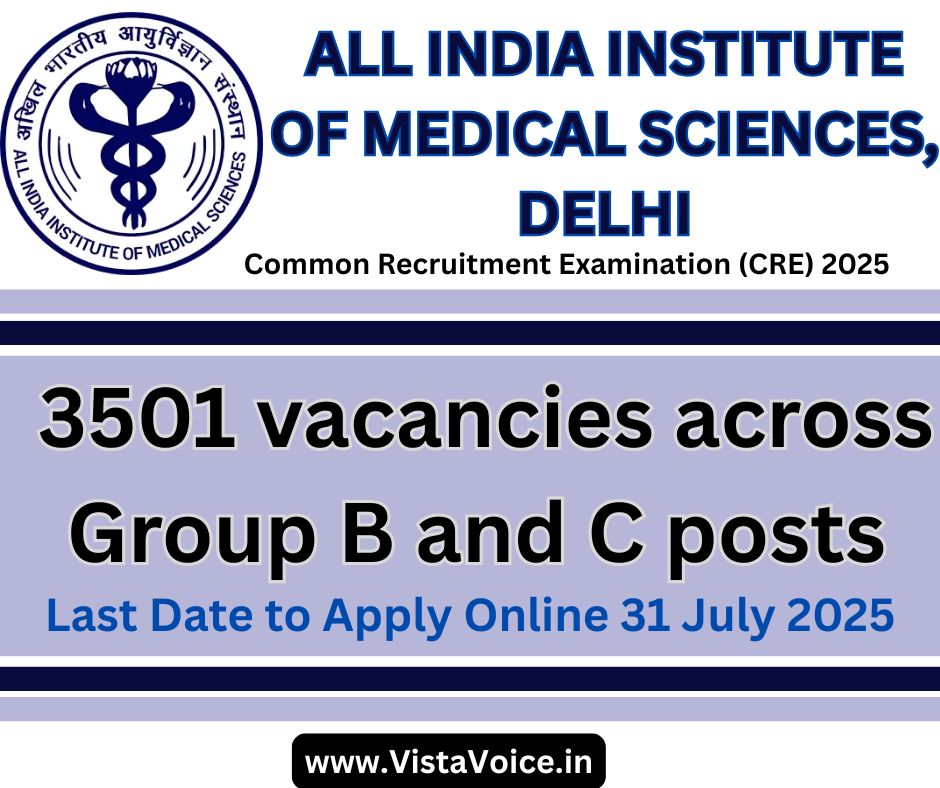 अखिल भारतीय आयुर्विज्ञान संस्थान
ALL INDIA INSTITUTE OF MEDICAL SCIENCES

ALL INDIA INSTITUTE OF MEDICAL SCIENCES, DELHI

Common Recruitment Examination (CRE) 2025

3501 vacancies across Group B and C posts

Last Date to Apply Online 31 July 2025

www.VistaVoice.in